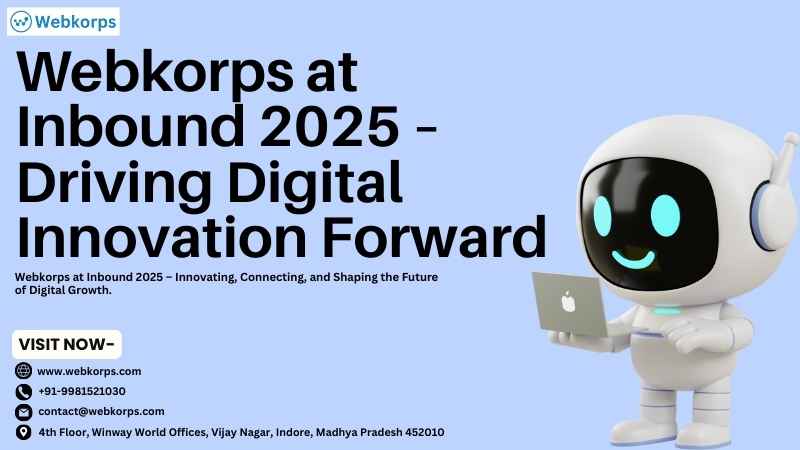 Webkorps

Webkorps at Inbound 2025 - Driving Digital Innovation Forward

Webkorps at Inbound 2025 – Innovating, Connecting, and Shaping the Future of Digital Growth.

VISIT NOW-

www.webkorps.com

+91-9981521030

contact@webkorps.com

4th Floor, Winway World Offices, Vijay Nagar, Indore, Madhya Pradesh 452010